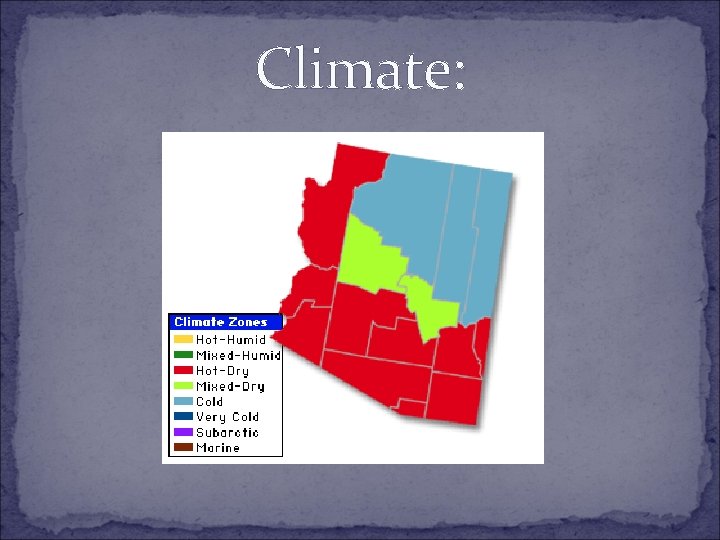 Climate:

Climate Zones
Hot-Humid
Mixed-Humid
Hot-Dry
Mixed-Dry
Cold
Very Cold
Subarctic
Marine